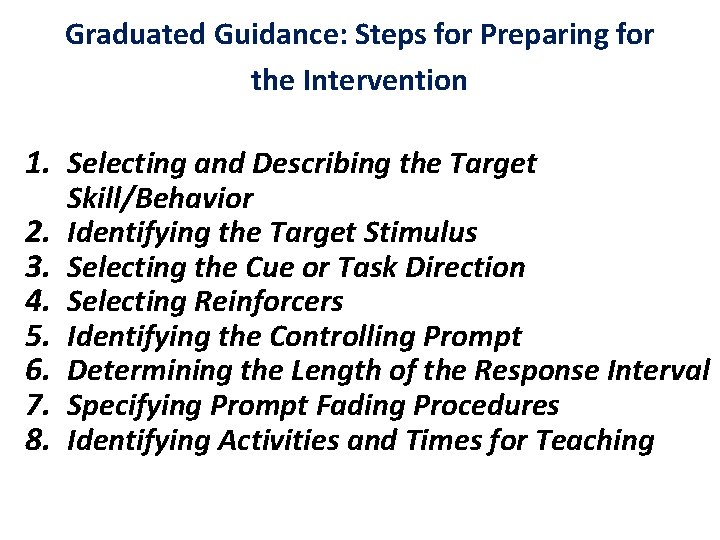 Graduated Guidance: Steps for Preparing for the Intervention

1. Selecting and Describing the Target Skill/Behavior
2. Identifying the Target Stimulus
3. Selecting the Cue or Task Direction
4. Selecting Reinforcers
5. Identifying the Controlling Prompt
6. Determining the Length of the Response Interval
7. Specifying Prompt Fading Procedures
8. Identifying Activities and Times for Teaching